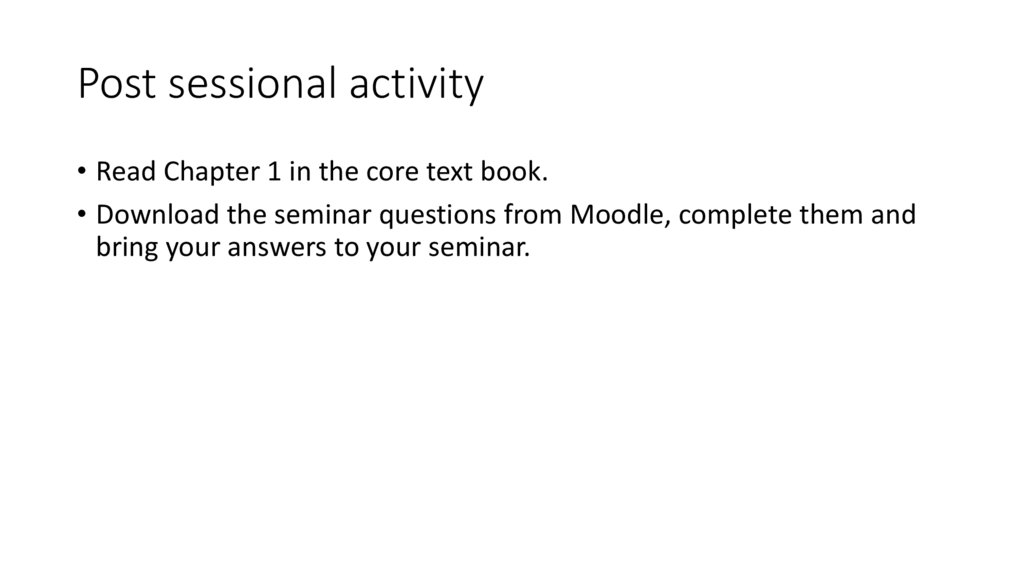 Post sessional activity

• Read Chapter 1 in the core text book.

• Download the seminar questions from Moodle, complete them and bring your answers to your seminar.